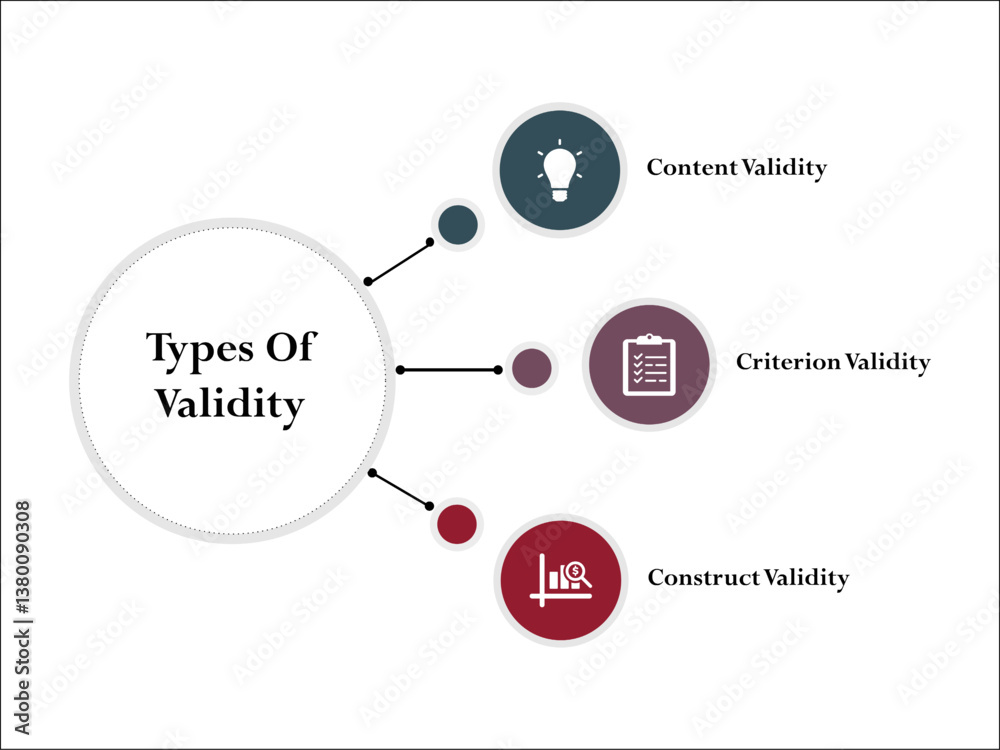 Types Of Validity

Content Validity

Criterion Validity

Construct Validity

Adobe Stock | #1380090308